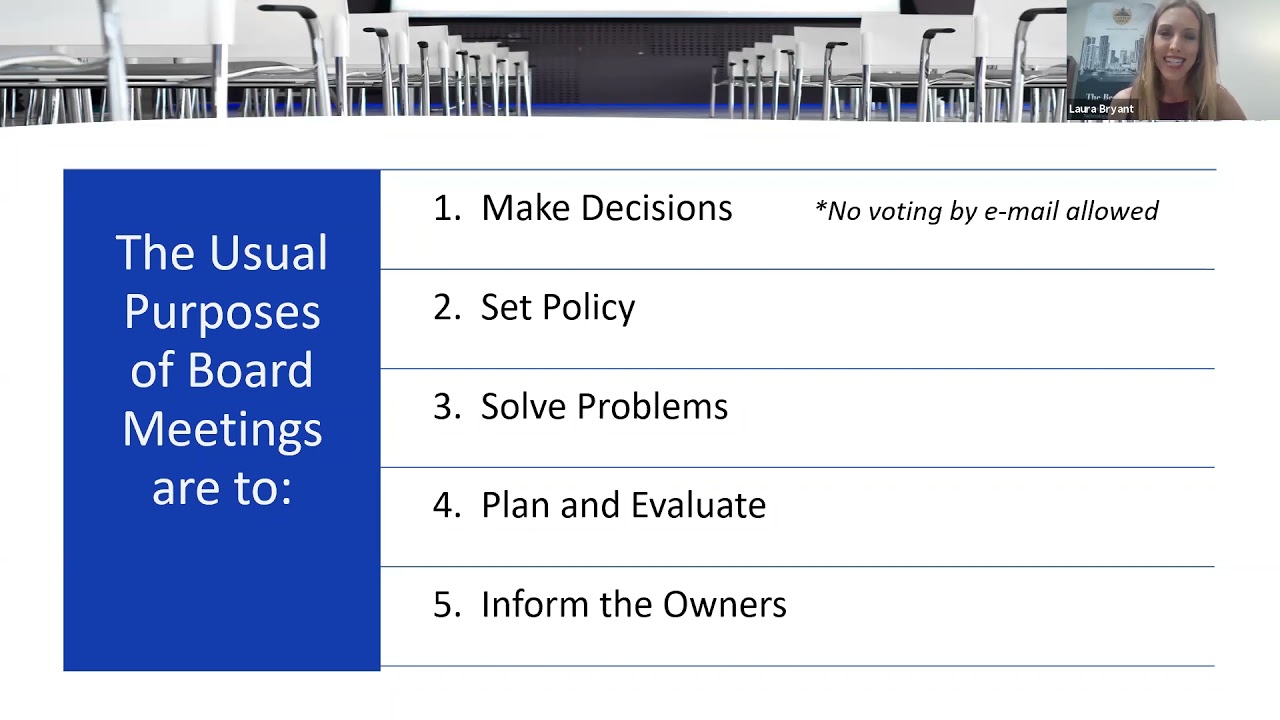 Laura Bryant

The Usual Purposes of Board Meetings are to:

1. Make Decisions *No voting by e-mail allowed

2. Set Policy

3. Solve Problems

4. Plan and Evaluate

5. Inform the Owners